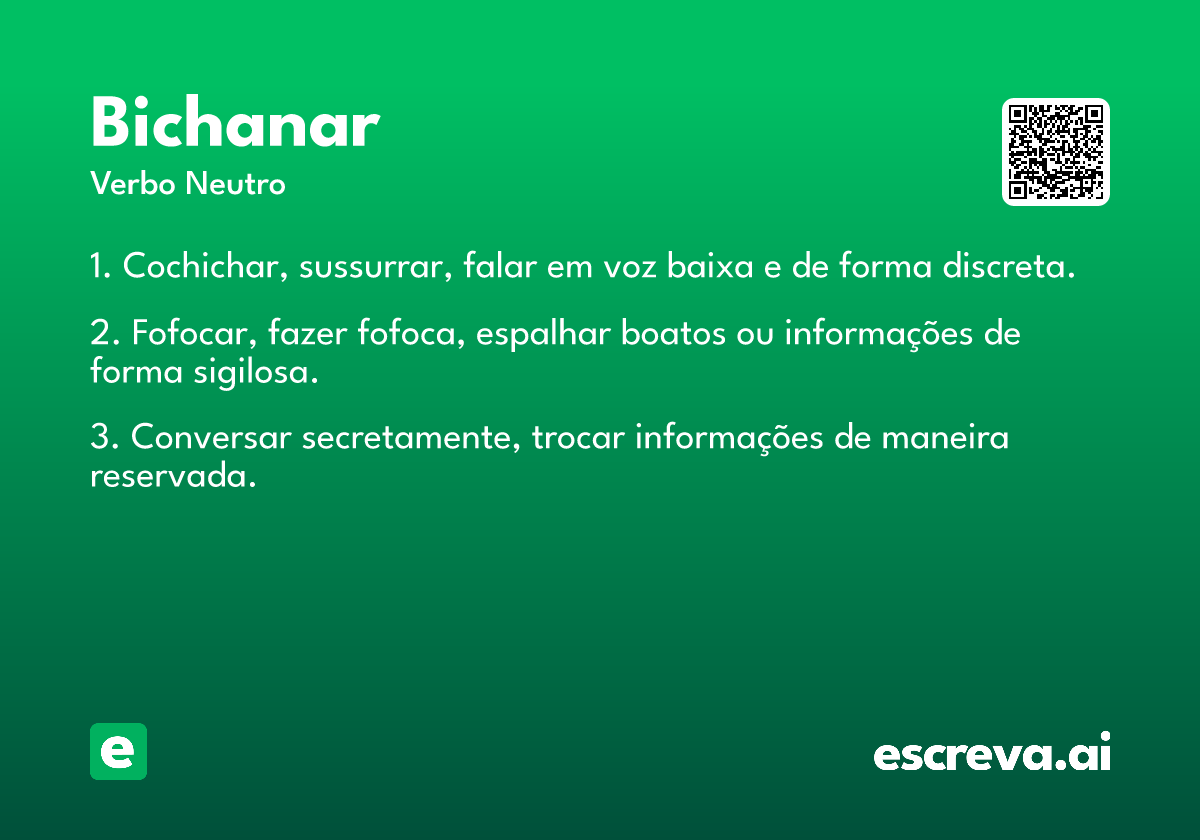 Bichanar

Verbo Neutro

1. Cochichar, sussurrar, falar em voz baixa e de forma discreta.

2. Fofocar, fazer fofoca, espalhar boatos ou informações de forma sigilosa.

3. Conversar secretamente, trocar informações de maneira reservada.

e

escreva.ai